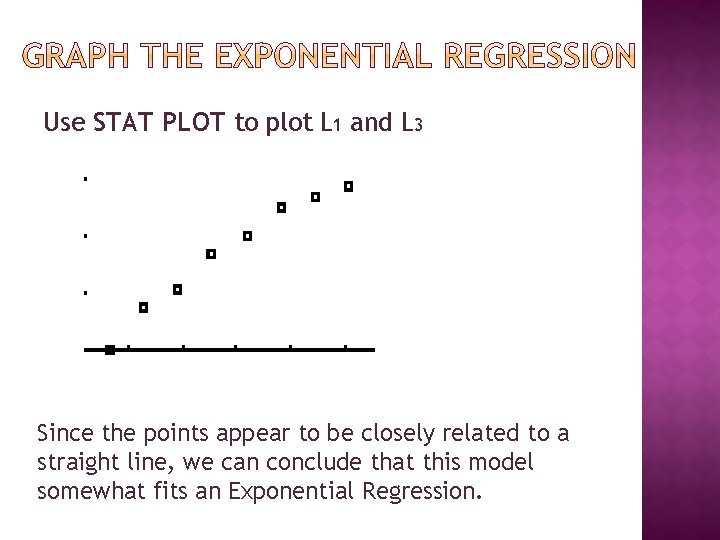 GRAPH THE EXPONENTIAL REGRESSION

Use STAT PLOT to plot $L_1$ and $L_3$

Since the points appear to be closely related to a straight line, we can conclude that this model somewhat fits an Exponential Regression.